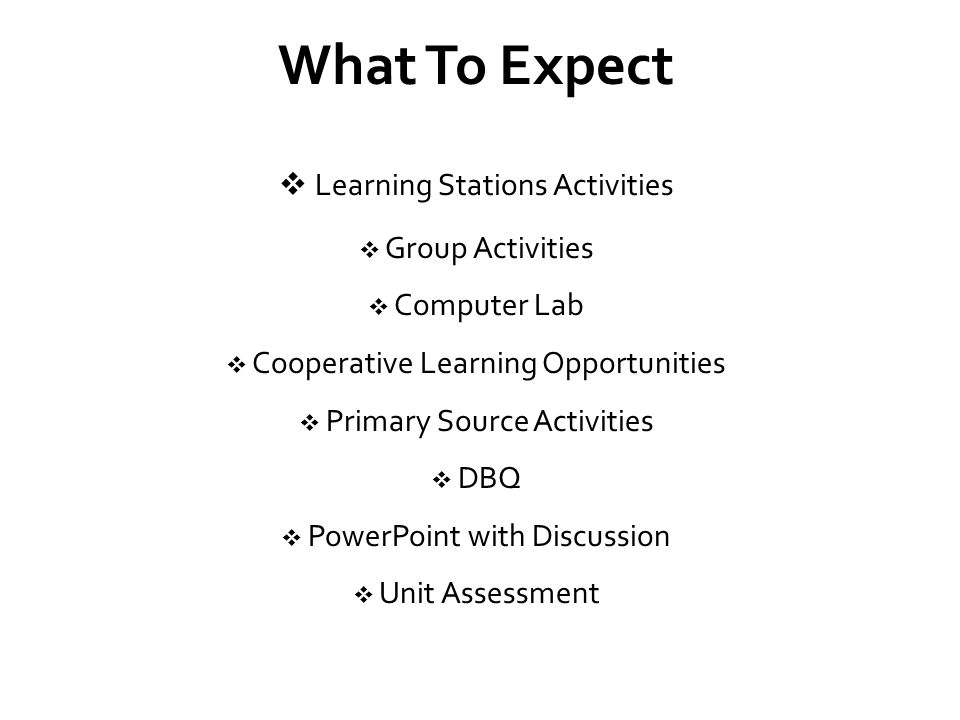 What To Expect

❖ Learning Stations Activities

❖ Group Activities

❖ Computer Lab

❖ Cooperative Learning Opportunities

❖ Primary Source Activities

❖ DBQ

❖ PowerPoint with Discussion

❖ Unit Assessment